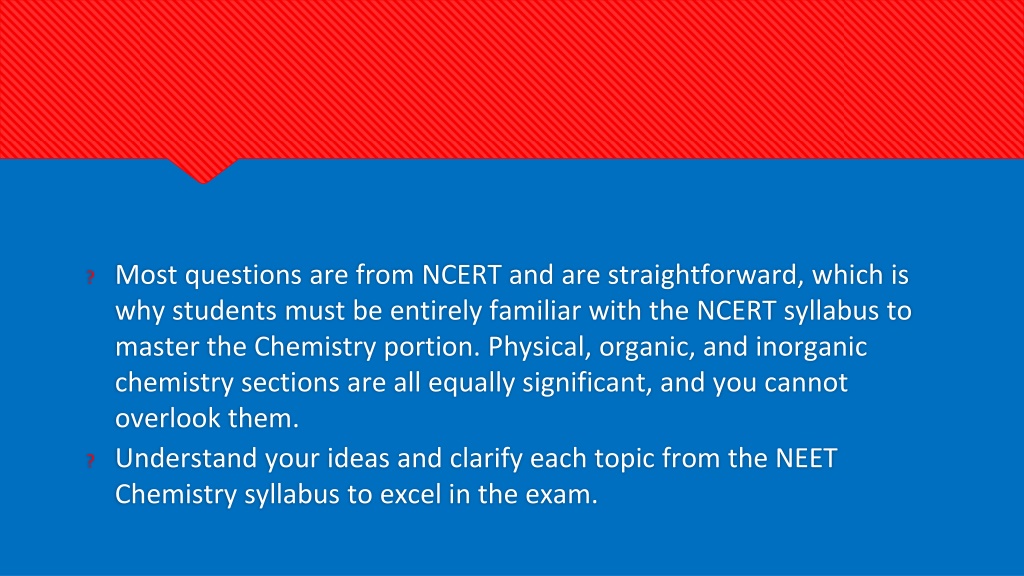 ? Most questions are from NCERT and are straightforward, which is why students must be entirely familiar with the NCERT syllabus to master the Chemistry portion. Physical, organic, and inorganic chemistry sections are all equally significant, and you cannot overlook them.

? Understand your ideas and clarify each topic from the NEET Chemistry syllabus to excel in the exam.